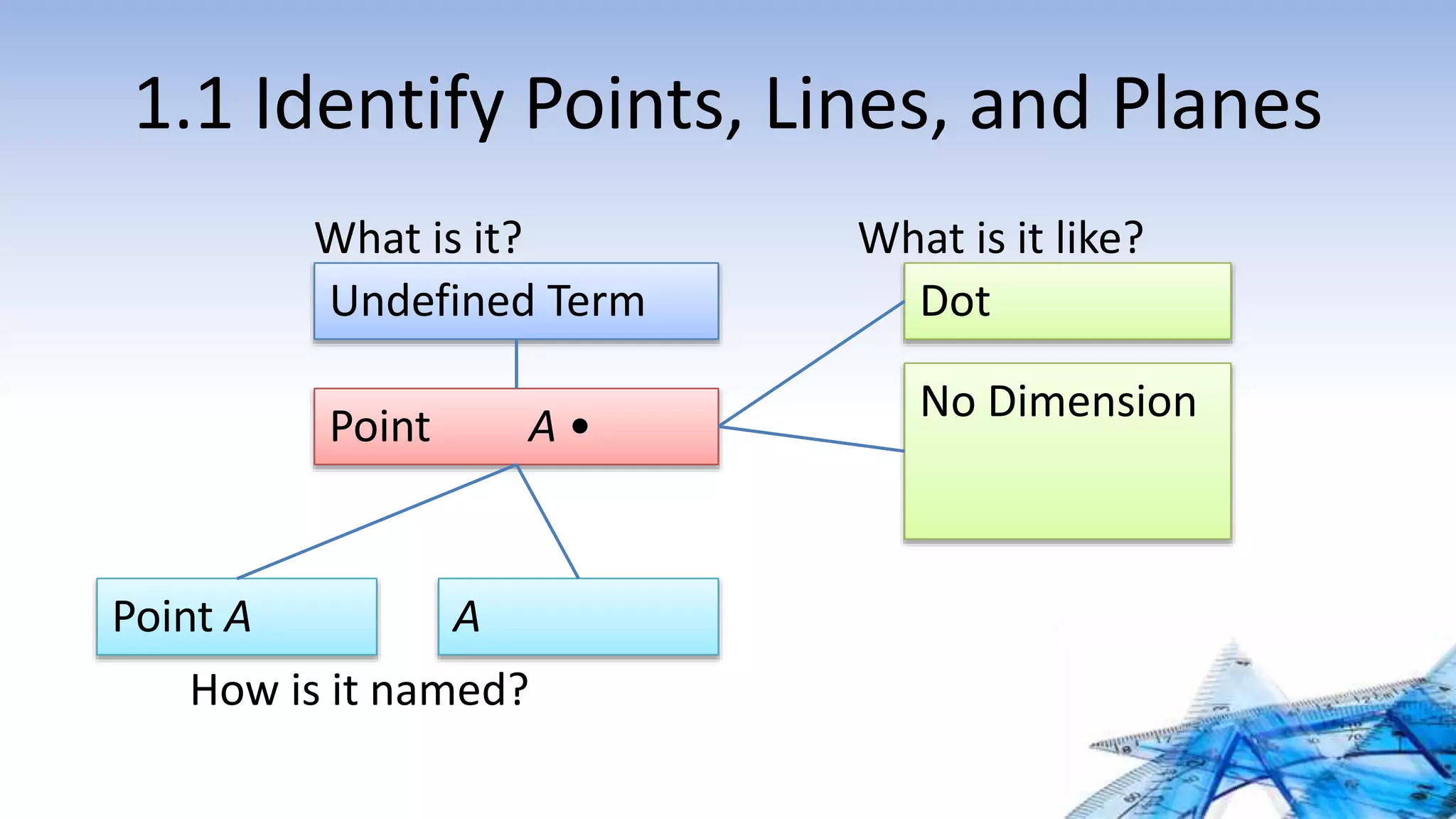 1.1 Identify Points, Lines, and Planes

What is it?

Undefined Term

Point $A$ •

What is it like?

Dot

No Dimension

Point $A$

$A$

How is it named?